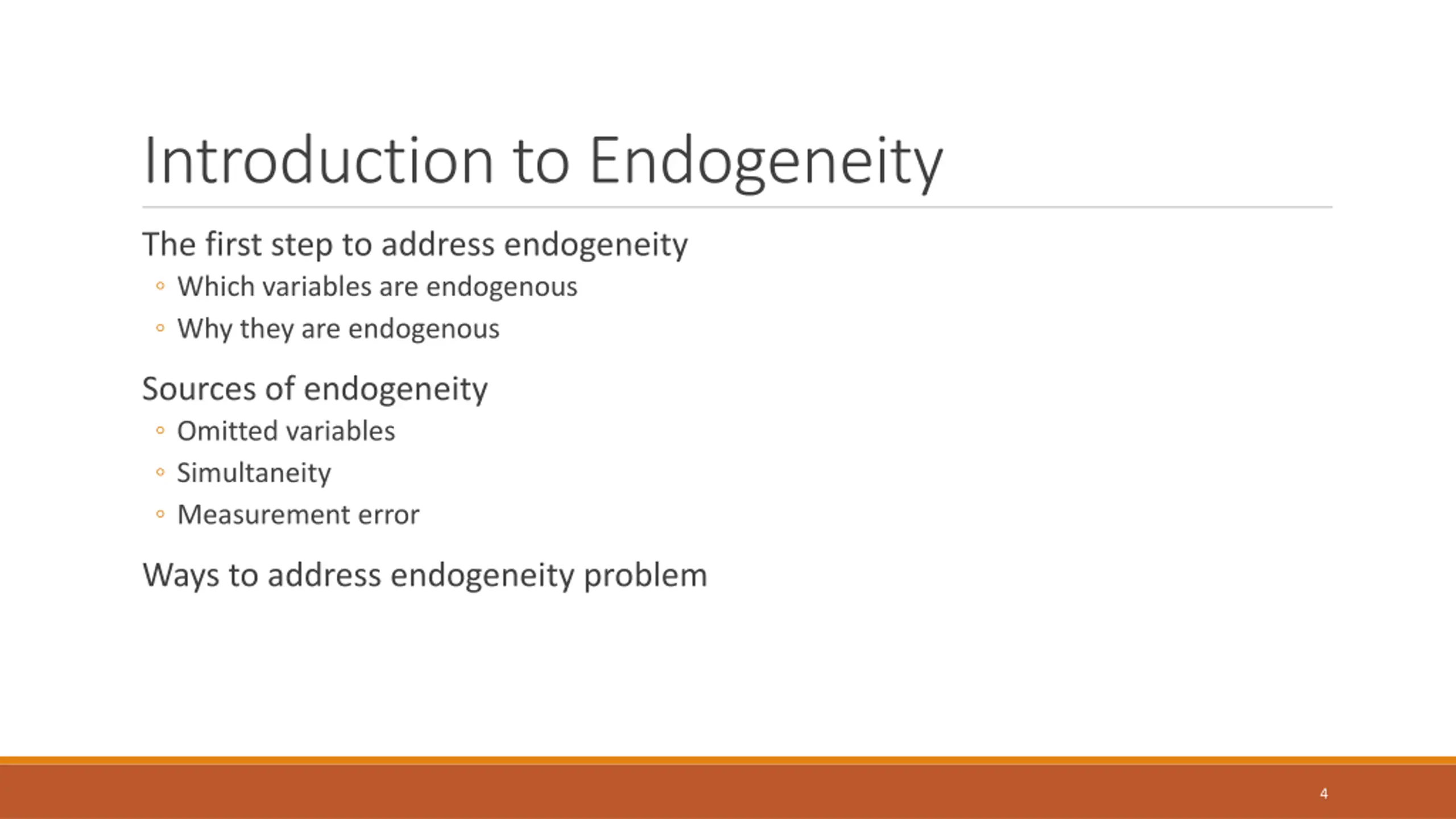 Introduction to Endogeneity

The first step to address endogeneity
◦ Which variables are endogenous
◦ Why they are endogenous

Sources of endogeneity
◦ Omitted variables
◦ Simultaneity
◦ Measurement error

Ways to address endogeneity problem

4